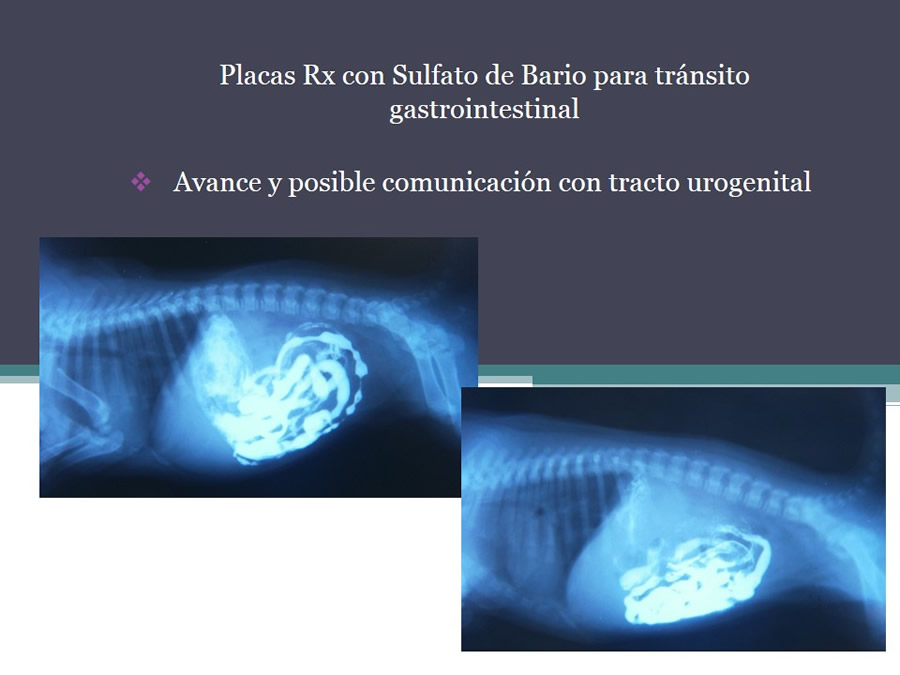 Placas Rx con Sulfato de Bario para tránsito gastrointestinal

❖ Avance y posible comunicación con tracto urogenital